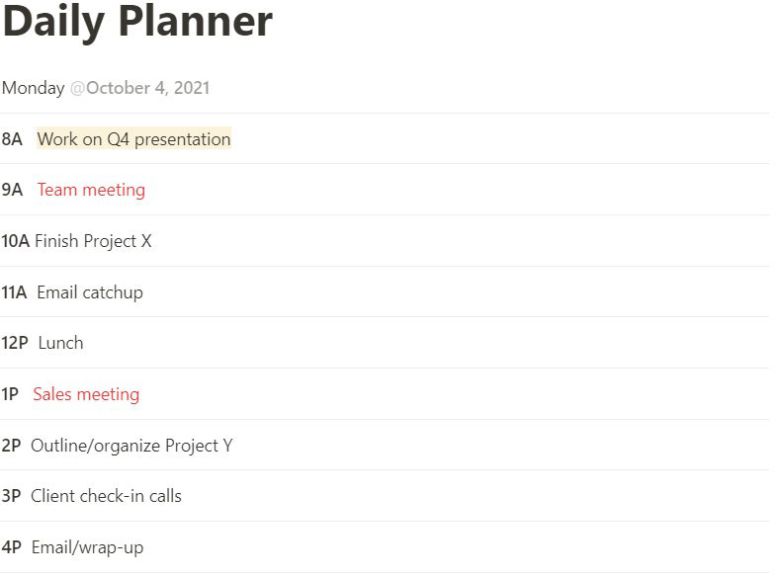 Daily Planner

Monday @October 4, 2021

8A Work on Q4 presentation

9A Team meeting

10A Finish Project X

11A Email catchup

12P Lunch

1P Sales meeting

2P Outline/organize Project Y

3P Client check-in calls

4P Email/wrap-up